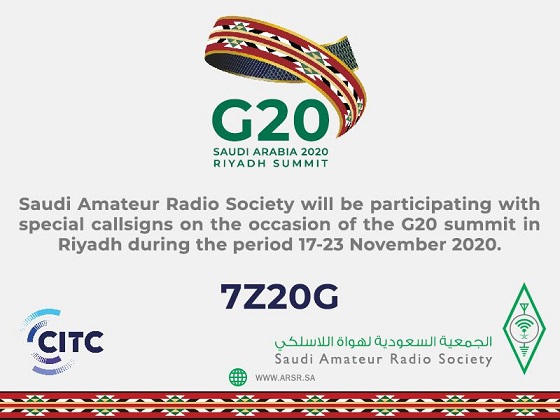 G20
SAUDI ARABIA 2020
RIYADH SUMMIT

Saudi Amateur Radio Society will be participating with special callsigns on the occasion of the G20 summit in Riyadh during the period 17-23 November 2020.

7Z20G

CITC

الجمعية السعودية لهواة اللاسلكي
Saudi Amateur Radio Society

WWW.ARSR.SA